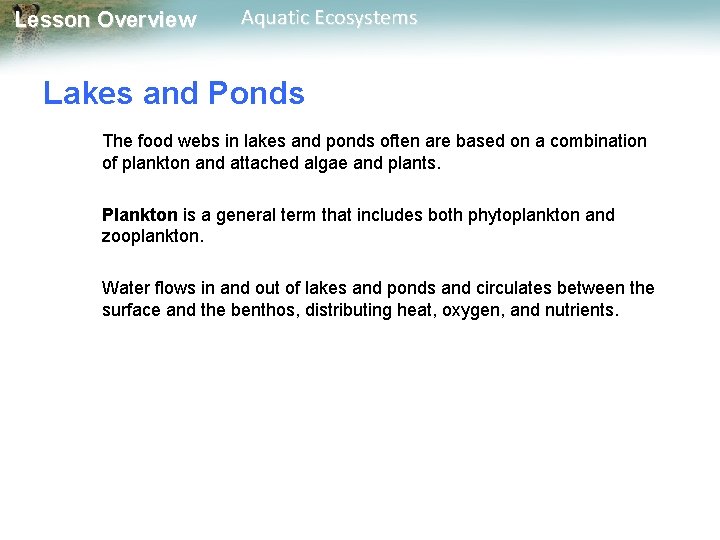 Lesson Overview Aquatic Ecosystems

Lakes and Ponds

The food webs in lakes and ponds often are based on a combination of plankton and attached algae and plants.

Plankton is a general term that includes both phytoplankton and zooplankton.

Water flows in and out of lakes and ponds and circulates between the surface and the benthos, distributing heat, oxygen, and nutrients.